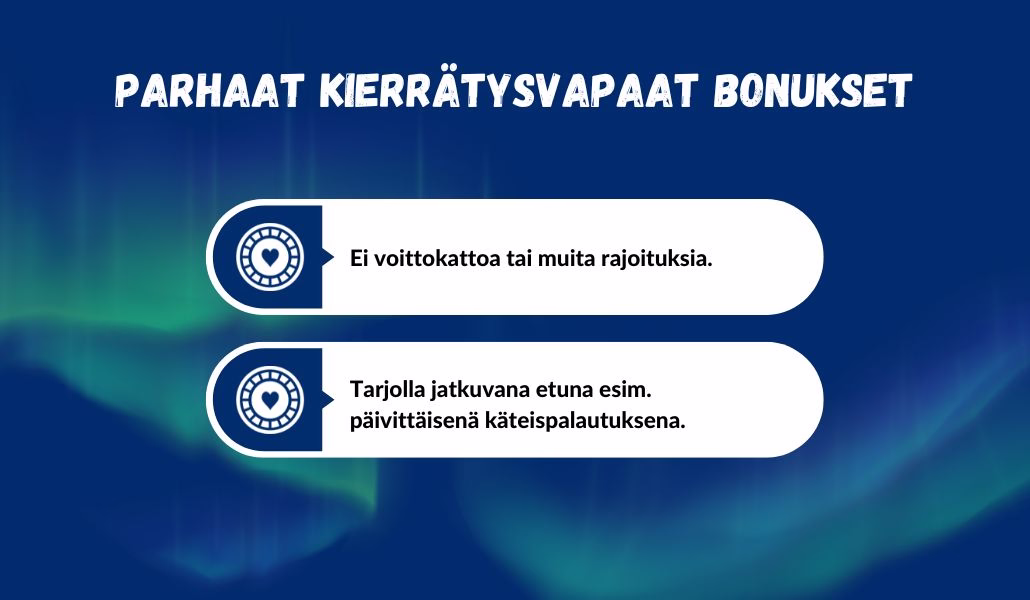 PARHAAT KIERRÄTYSVAPAAT BONUKSET

Ei voittokattoa tai muita rajoituksia.

Tarjolla jatkuvana etuna esim. päivittäisenä käteispalautuksena.